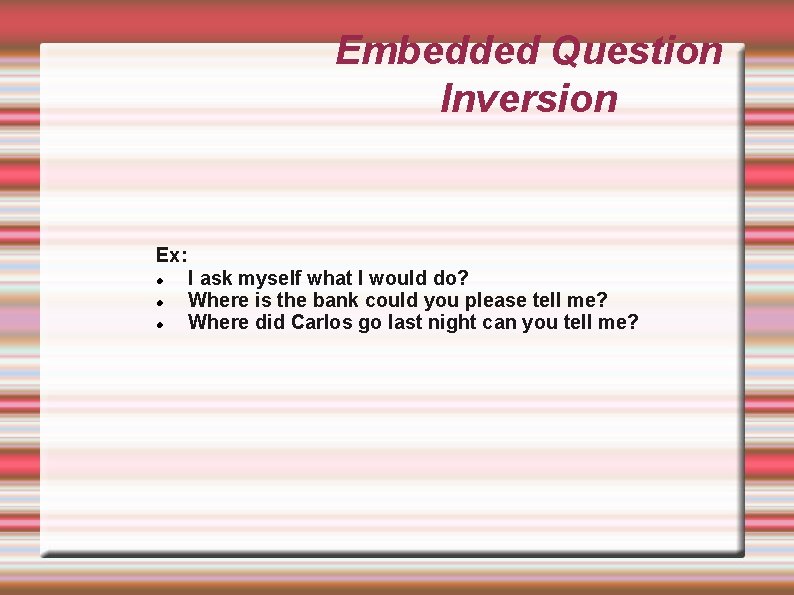 Embedded Question Inversion

Ex:
- I ask myself what I would do?
- Where is the bank could you please tell me?
- Where did Carlos go last night can you tell me?